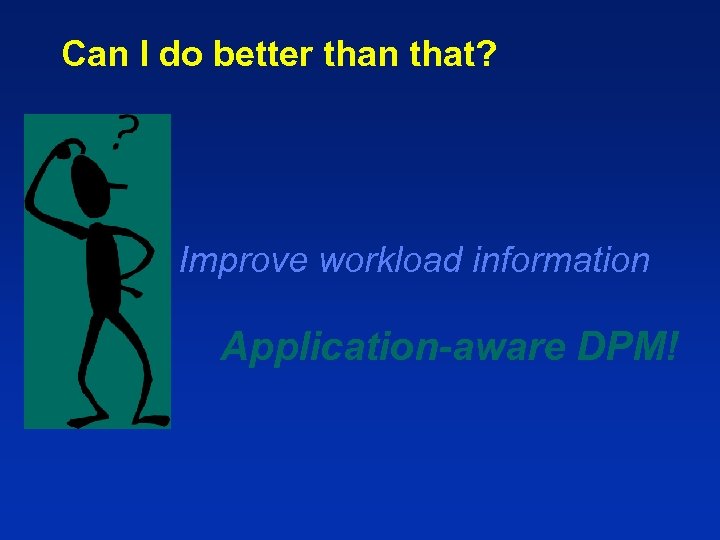 Can I do better than that?

?

Improve workload information

Application-aware DPM!